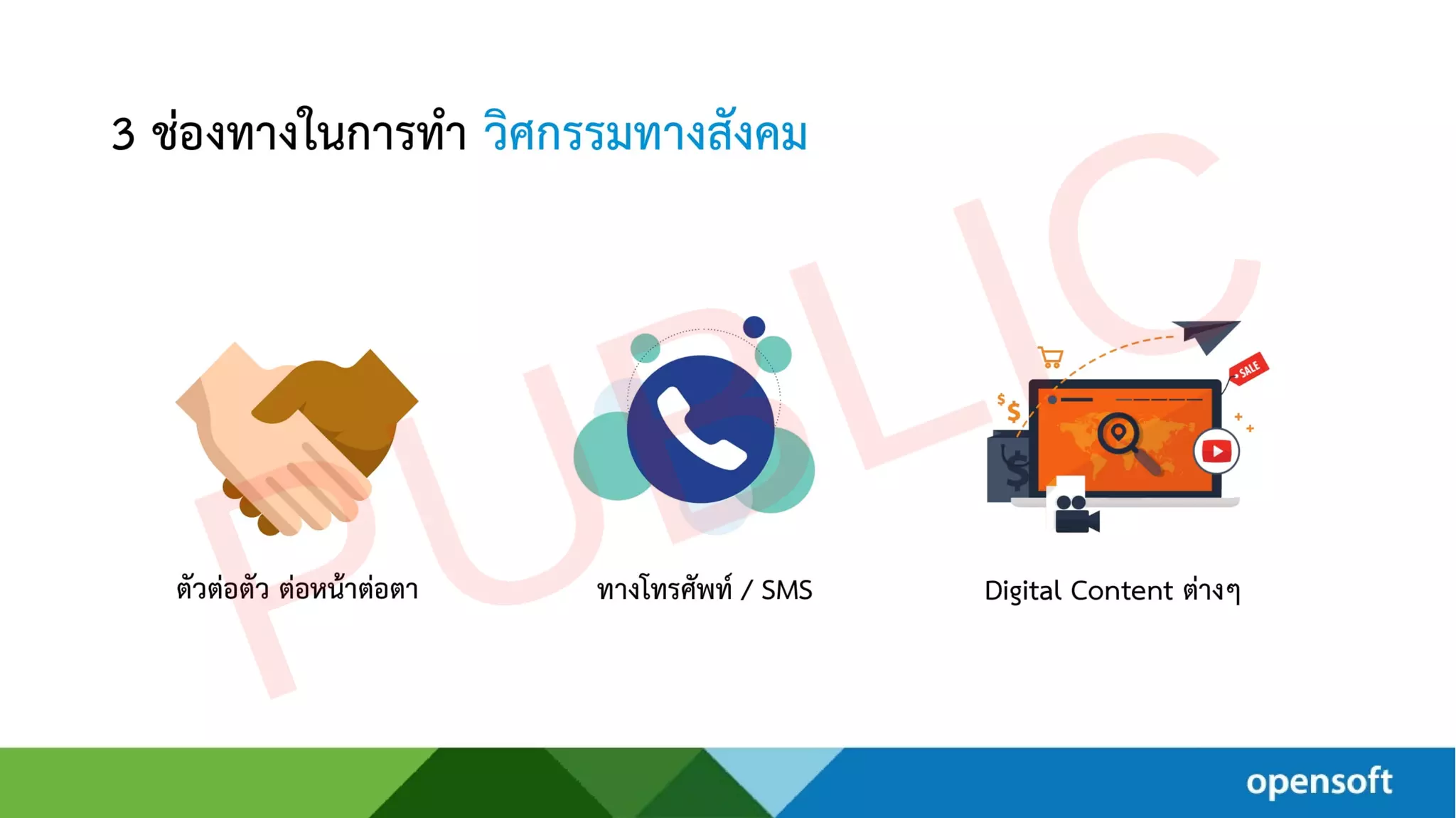 3 ช่องทางในการทำ วิศกรรมทางสังคม

PUBLIC

SALE

ตัวต่อตัว ต่อหน้าต่อตา

ทางโทรศัพท์ / SMS

Digital Content ต่างๆ

opensoft